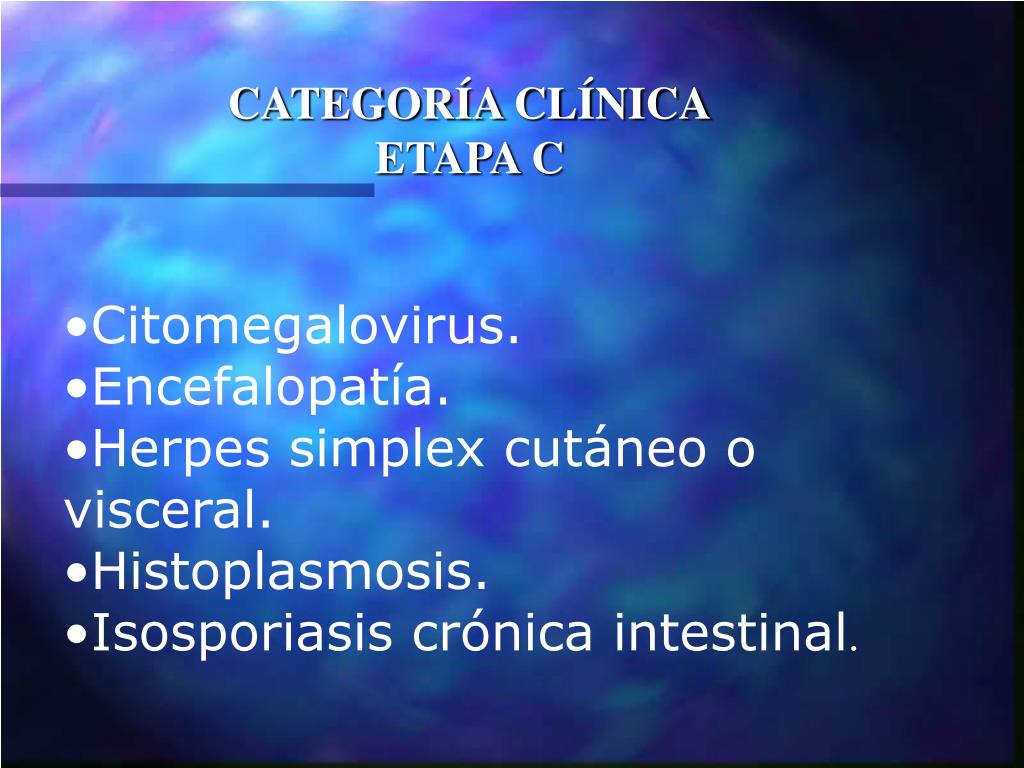 CATEGORÍA CLÍNICA
ETAPA C

•Citomegalovirus.
•Encefalopatía.
•Herpes simplex cutáneo o visceral.
•Histoplasmosis.
•Isosporiasis crónica intestinal.